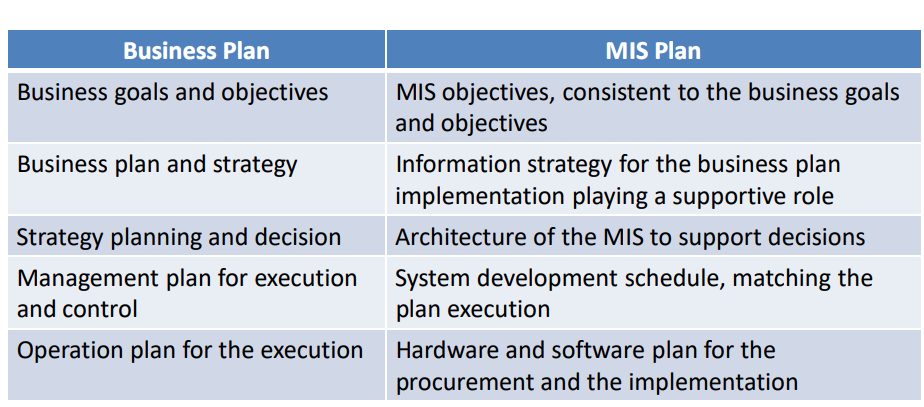 | Business Plan | MIS Plan |
|---|---|
| Business goals and objectives | MIS objectives, consistent to the business goals and objectives |
| Business plan and strategy | Information strategy for the business plan implementation playing a supportive role |
| Strategy planning and decision | Architecture of the MIS to support decisions |
| Management plan for execution and control | System development schedule, matching the plan execution |
| Operation plan for the execution | Hardware and software plan for the procurement and the implementation |